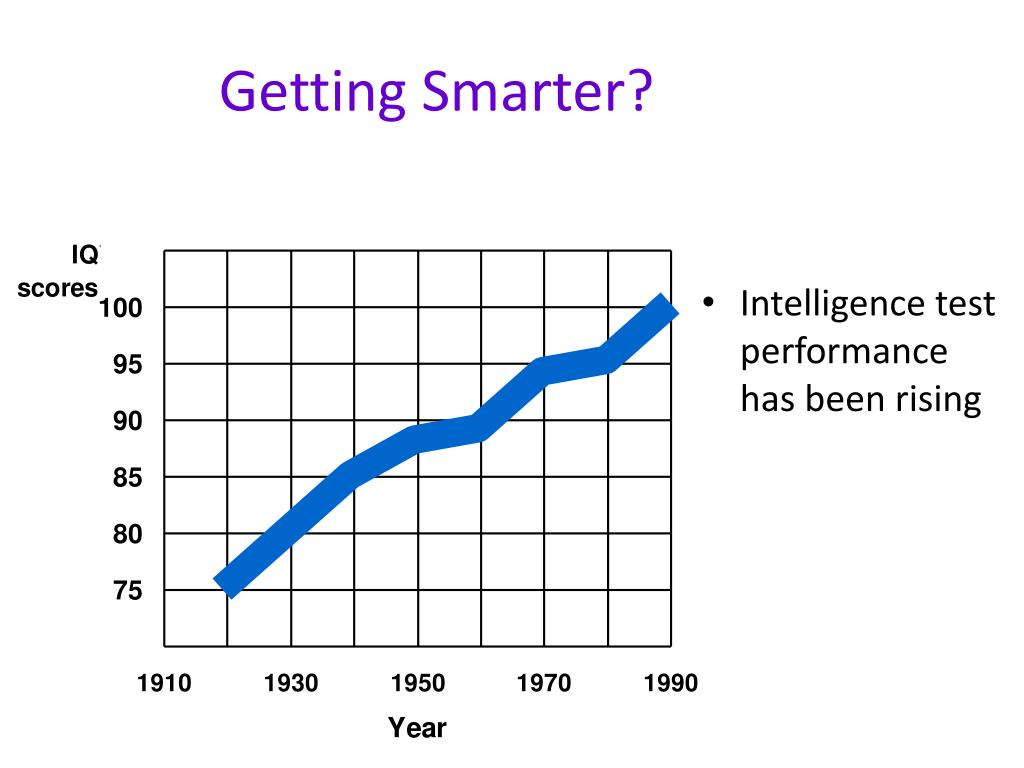 Getting Smarter?

IQ scores

100
95
90
85
80
75

1910 1930 1950 1970 1990

Year

• Intelligence test performance has been rising